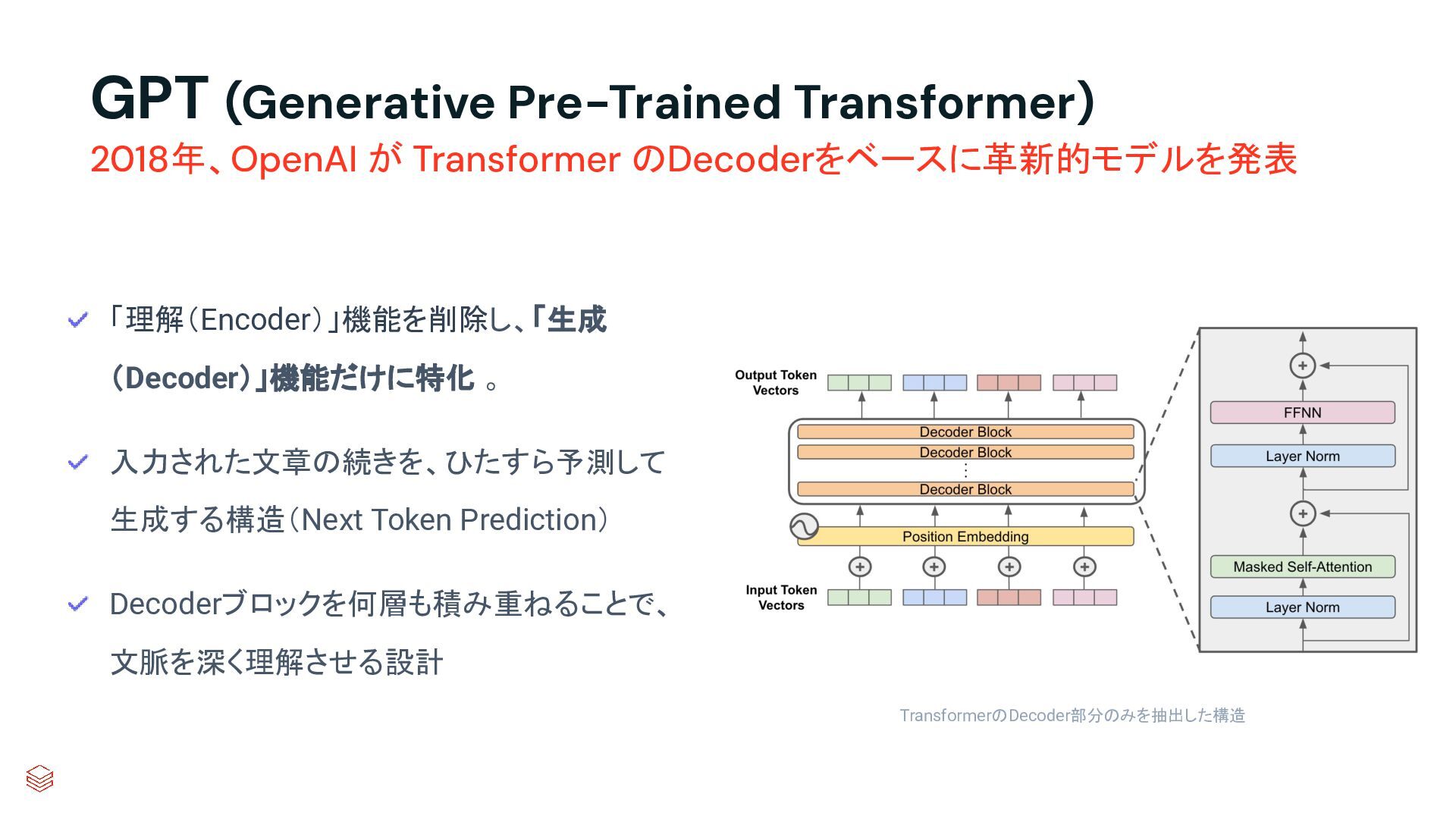 GPT (Generative Pre-Trained Transformer)
2018年、OpenAI が Transformer のDecoderをベースに革新的モデルを発表

「理解（Encoder）」機能を削除し、「生成（Decoder）」機能だけに特化 。

入力された文章の続きを、ひたすら予測して生成する構造（Next Token Prediction）

Decoderブロックを何層も積み重ねることで、文脈を深く理解させる設計

Output Token Vectors

Decoder Block
Decoder Block
Decoder Block

Position Embedding

Input Token Vectors

FFNN
Layer Norm
Masked Self-Attention
Layer Norm

TransformerのDecoder部分のみを抽出した構造